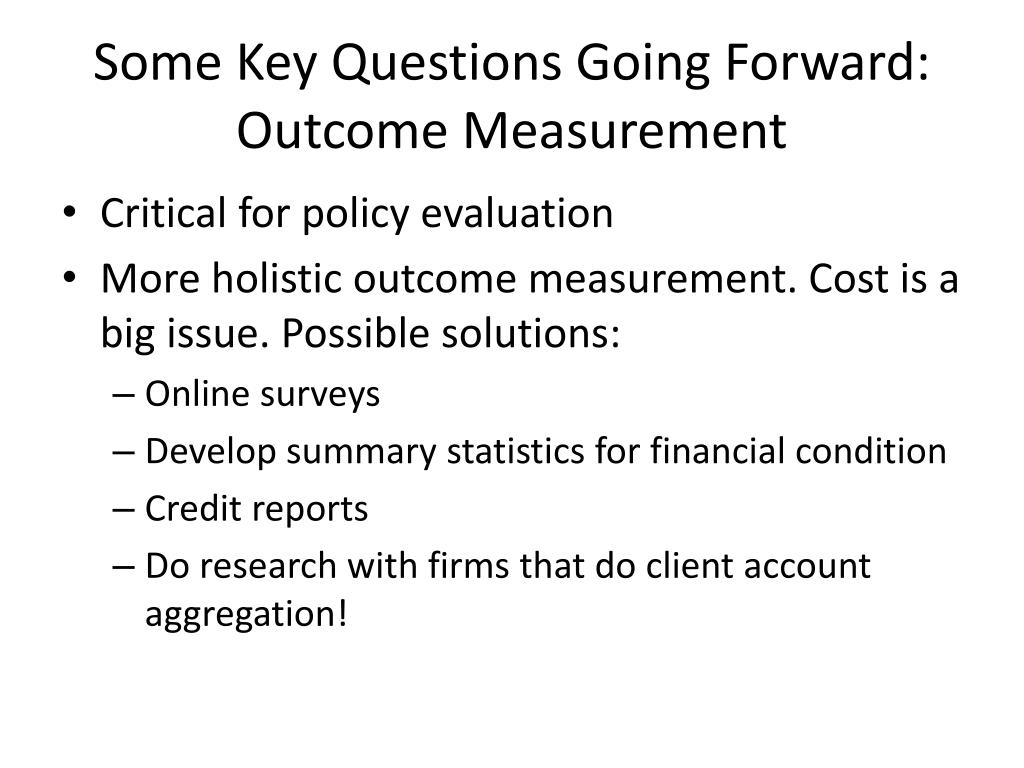 Some Key Questions Going Forward: Outcome Measurement

• Critical for policy evaluation
• More holistic outcome measurement. Cost is a big issue. Possible solutions:
– Online surveys
– Develop summary statistics for financial condition
– Credit reports
– Do research with firms that do client account aggregation!